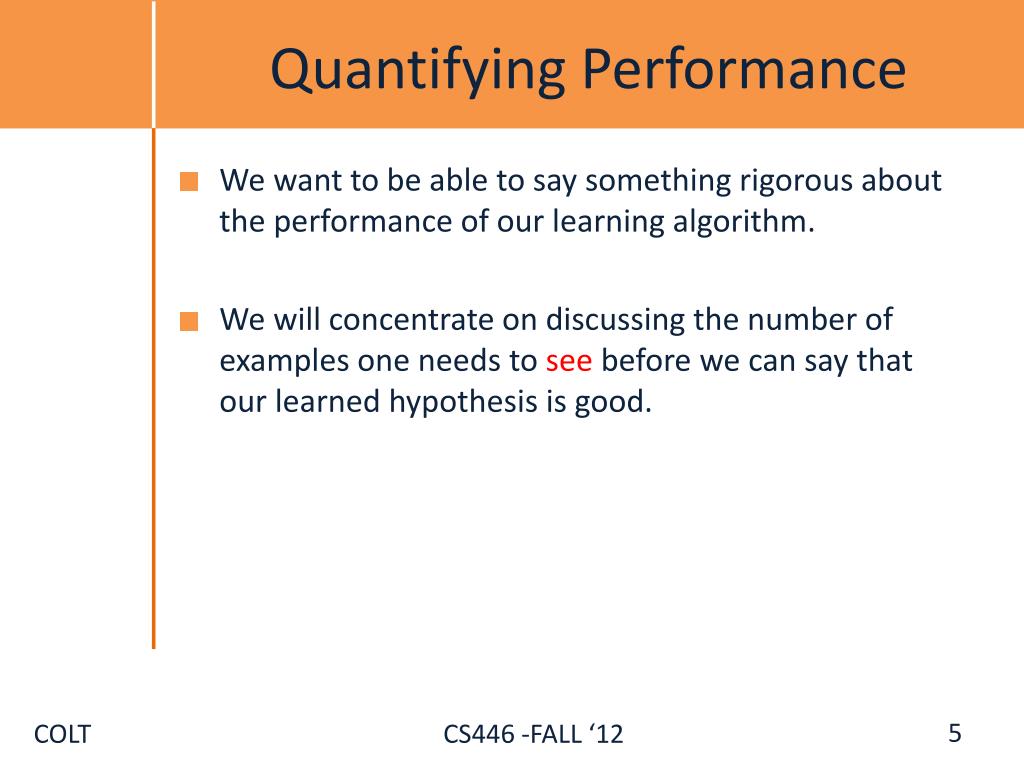 Quantifying Performance

We want to be able to say something rigorous about the performance of our learning algorithm.

We will concentrate on discussing the number of examples one needs to see before we can say that our learned hypothesis is good.

COLT

CS446 -FALL ‘12

5